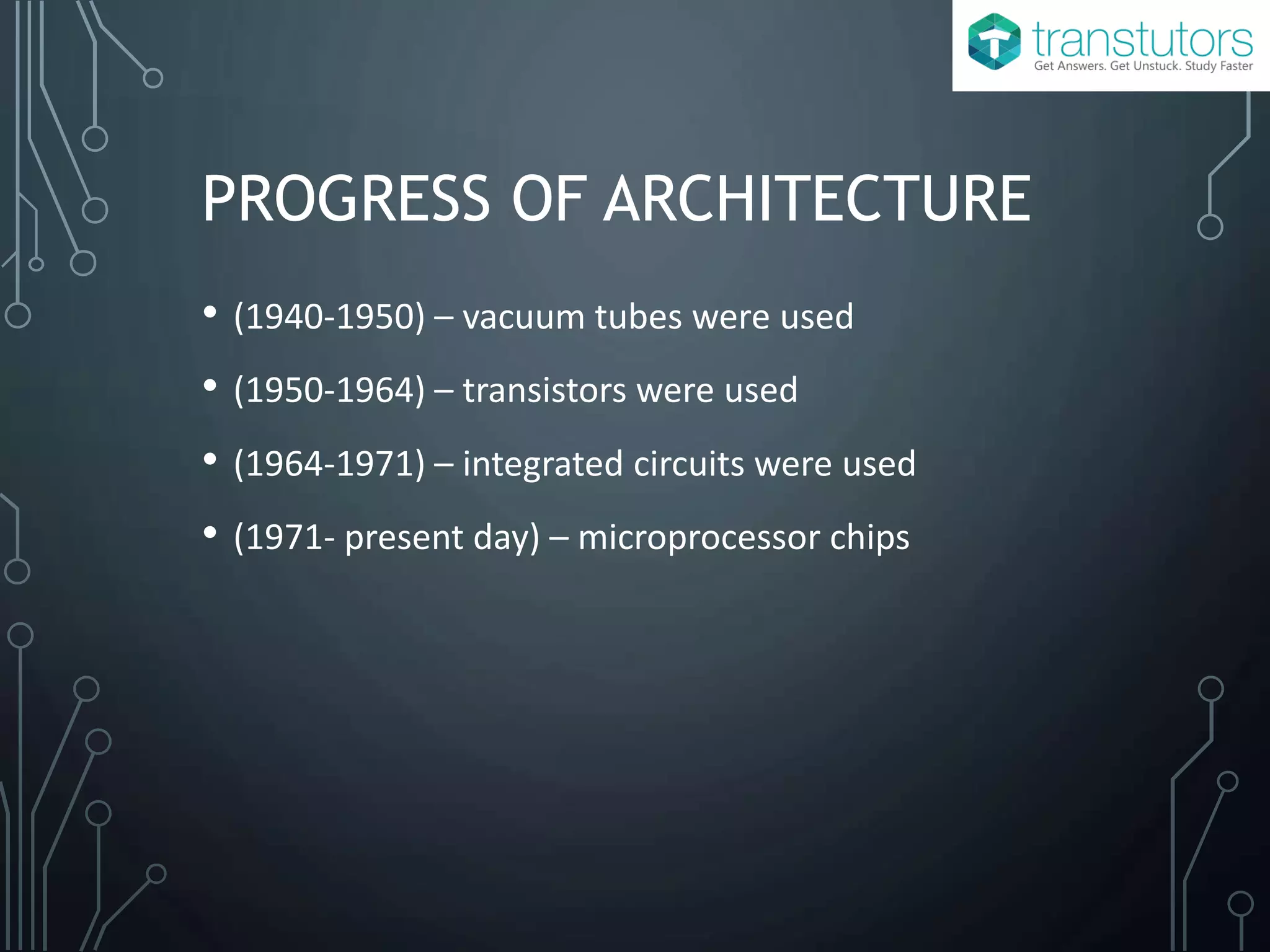 transtutors
Get Answers. Get Unstuck. Study Faster

PROGRESS OF ARCHITECTURE

• (1940-1950) – vacuum tubes were used
• (1950-1964) – transistors were used
• (1964-1971) – integrated circuits were used
• (1971- present day) – microprocessor chips